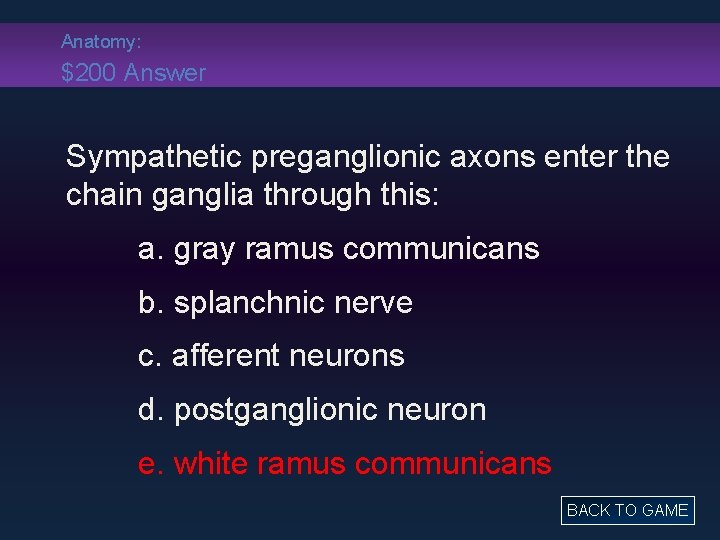 Anatomy:
$200 Answer

Sympathetic preganglionic axons enter the chain ganglia through this:

a. gray ramus communicans

b. splanchnic nerve

c. afferent neurons

d. postganglionic neuron

e. white ramus communicans

BACK TO GAME